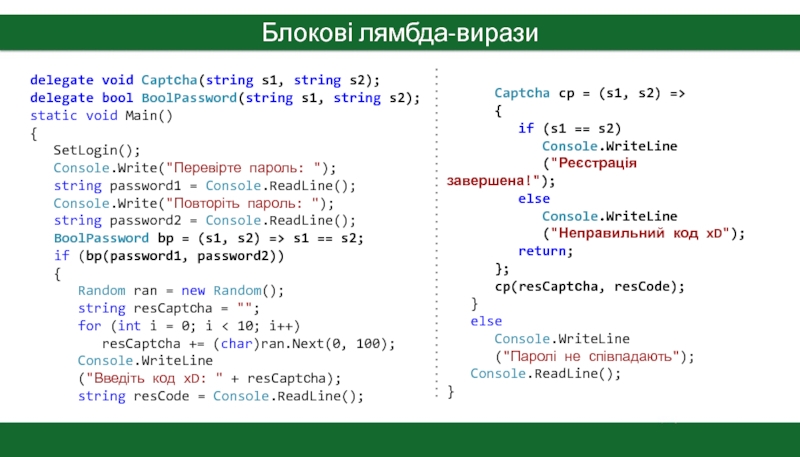 Блокові лямбда-вирази

delegate void Captcha(string s1, string s2);
delegate bool BoolPassword(string s1, string s2);
static void Main()
{
SetLogin();
Console.Write("Перевірте пароль: ");
string password1 = Console.ReadLine();
Console.Write("Повторіть пароль: ");
string password2 = Console.ReadLine();
BoolPassword bp = (s1, s2) => s1 == s2;
if (bp(password1, password2))
{
Random ran = new Random();
string resCaptcha = "";
for (int i = 0; i < 10; i++)
resCaptcha += (char)ran.Next(0, 100);
Console.WriteLine
("Введіть код xD: " + resCaptcha);
string resCode = Console.ReadLine();

Captcha cp = (s1, s2) =>
{
if (s1 == s2)
Console.WriteLine
("Реєстрація завершена!");
else
Console.WriteLine
("Неправильний код xD");
return;
};
cp(resCaptcha, resCode);
}
else
Console.WriteLine
("Паролі не співпадають");
Console.ReadLine();
}